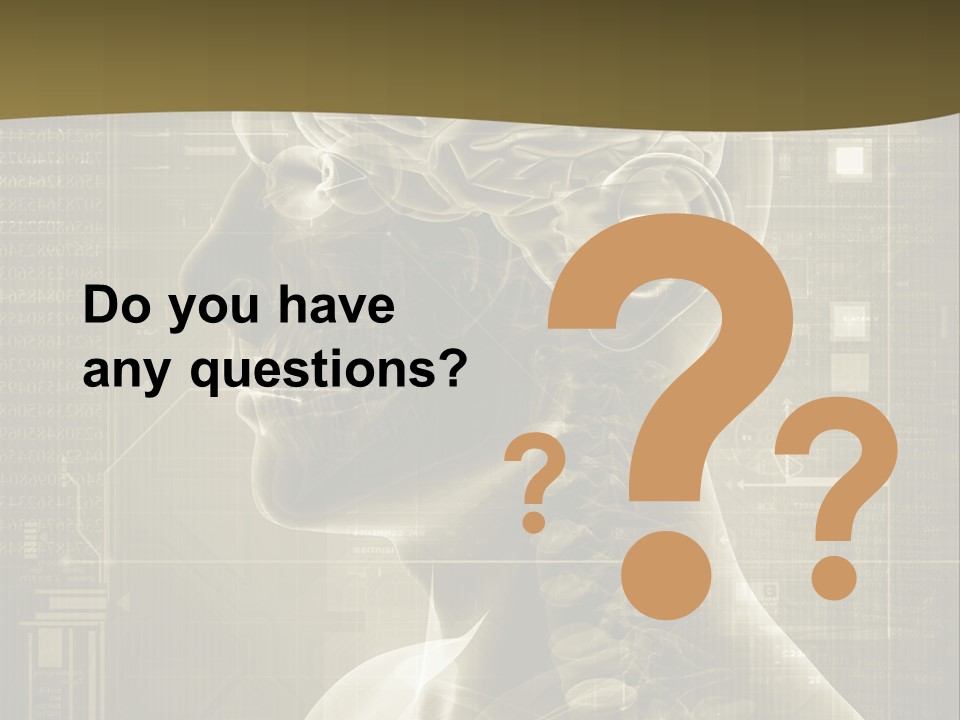 Do you have any questions?

? ? ?